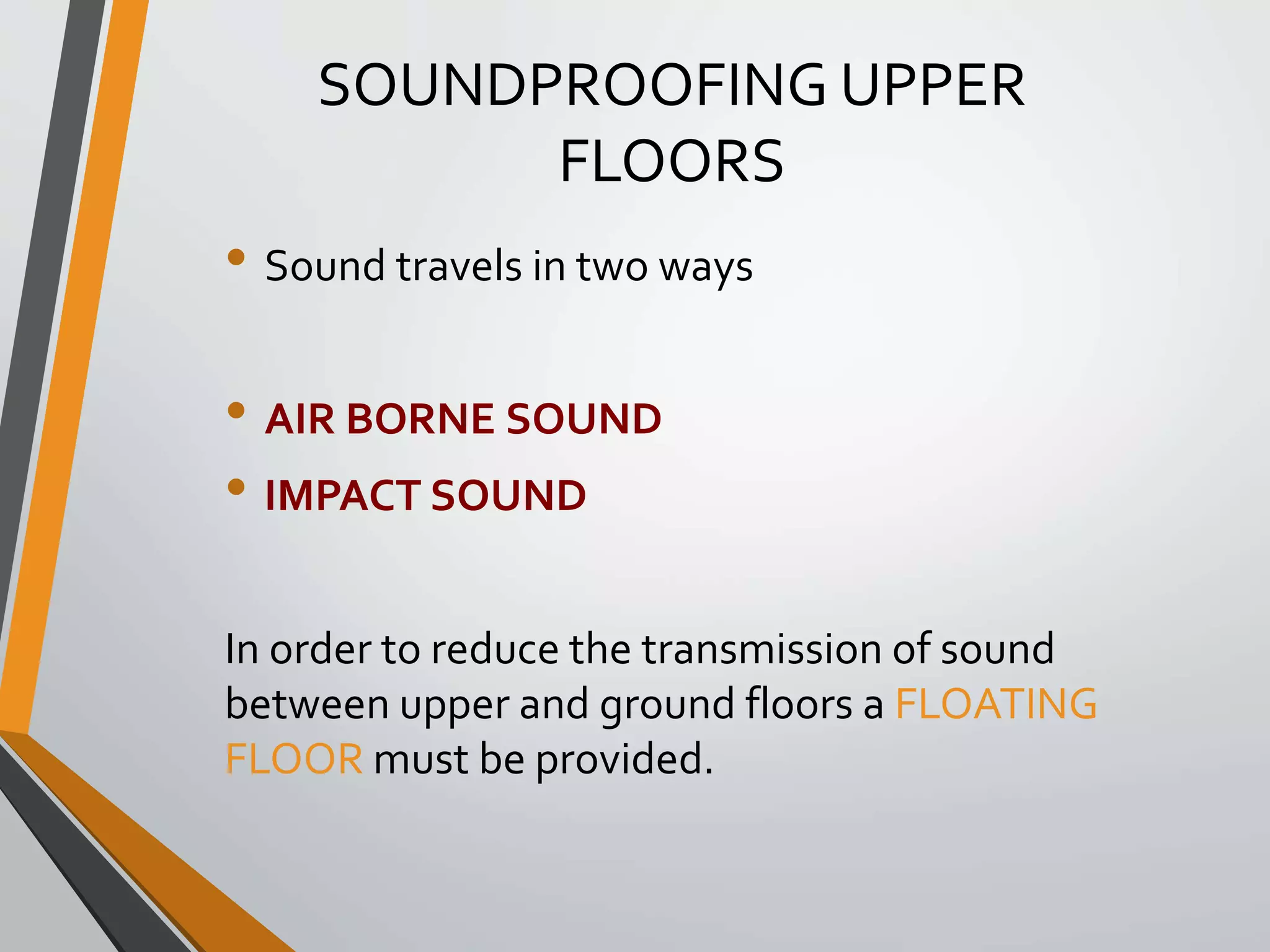 SOUNDPROOFING UPPER FLOORS

• Sound travels in two ways

• AIR BORNE SOUND
• IMPACT SOUND

In order to reduce the transmission of sound between upper and ground floors a FLOATING FLOOR must be provided.